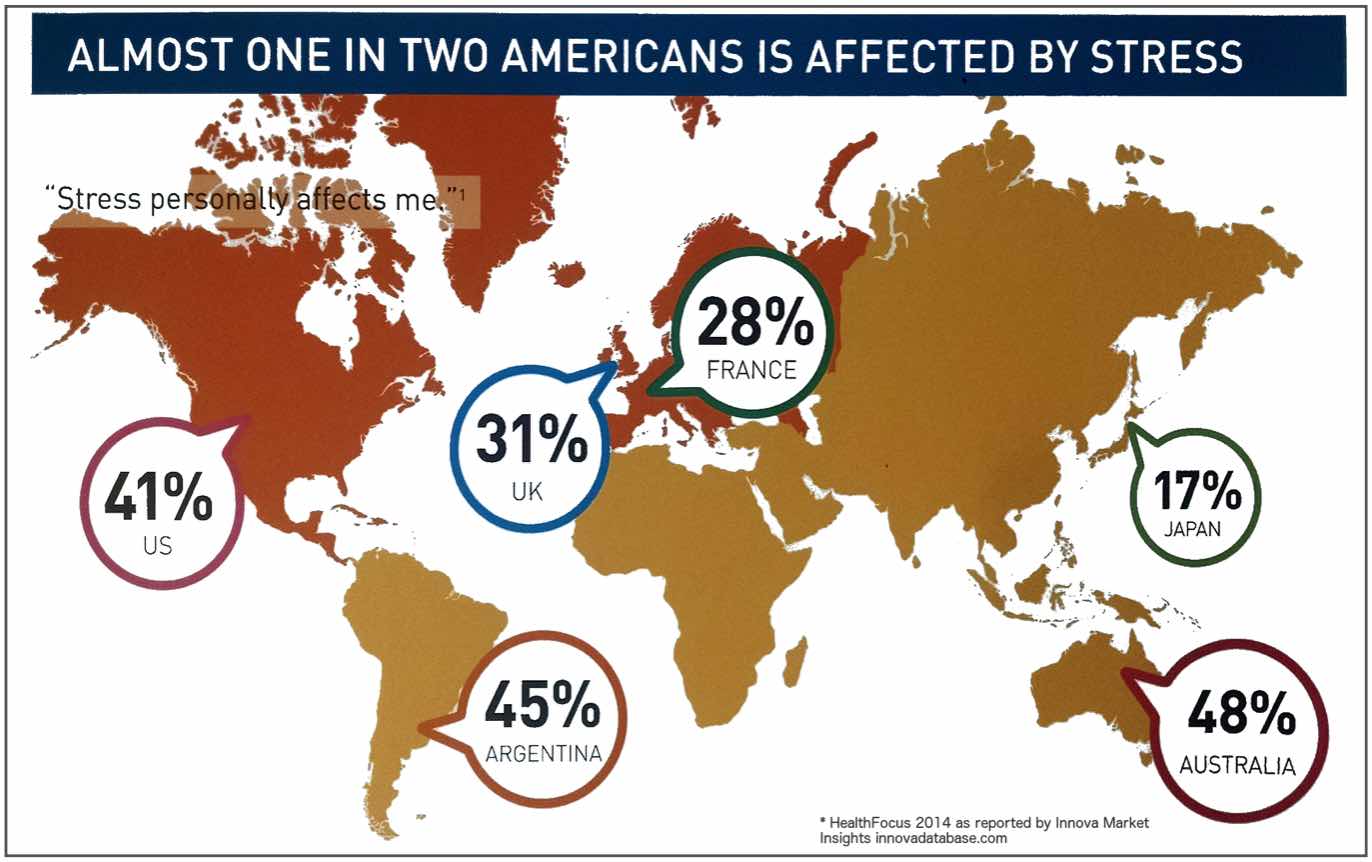 ALMOST ONE IN TWO AMERICANS IS AFFECTED BY STRESS

"Stress personally affects me."$^1$

41%
US

31%
UK

28%
FRANCE

17%
JAPAN

45%
ARGENTINA

48%
AUSTRALIA

* HealthFocus 2014 as reported by Innova Market Insights innovadatabase.com